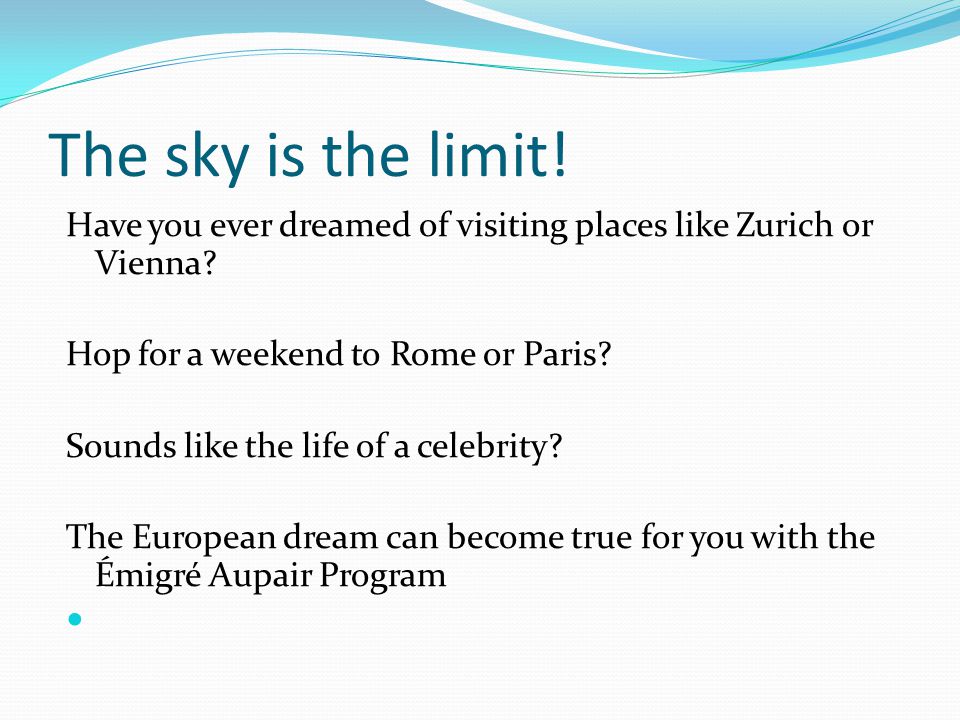 The sky is the limit!

Have you ever dreamed of visiting places like Zurich or Vienna?

Hop for a weekend to Rome or Paris?

Sounds like the life of a celebrity?

The European dream can become true for you with the Émigré Aupair Program